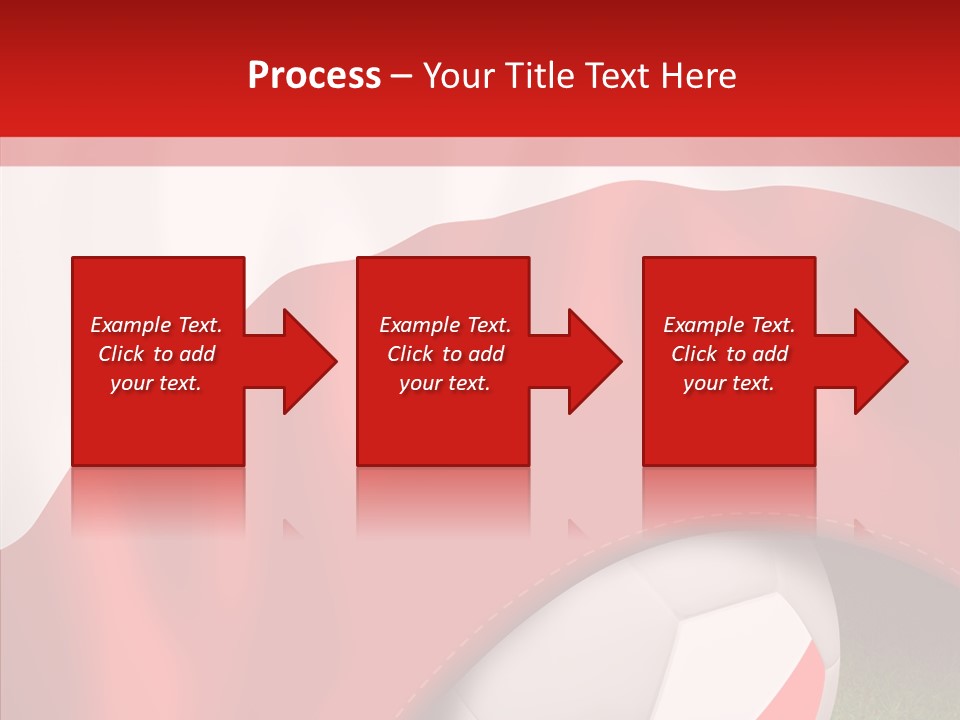 Process – Your Title Text Here

Example Text. Click to add your text.

Example Text. Click to add your text.

Example Text. Click to add your text.